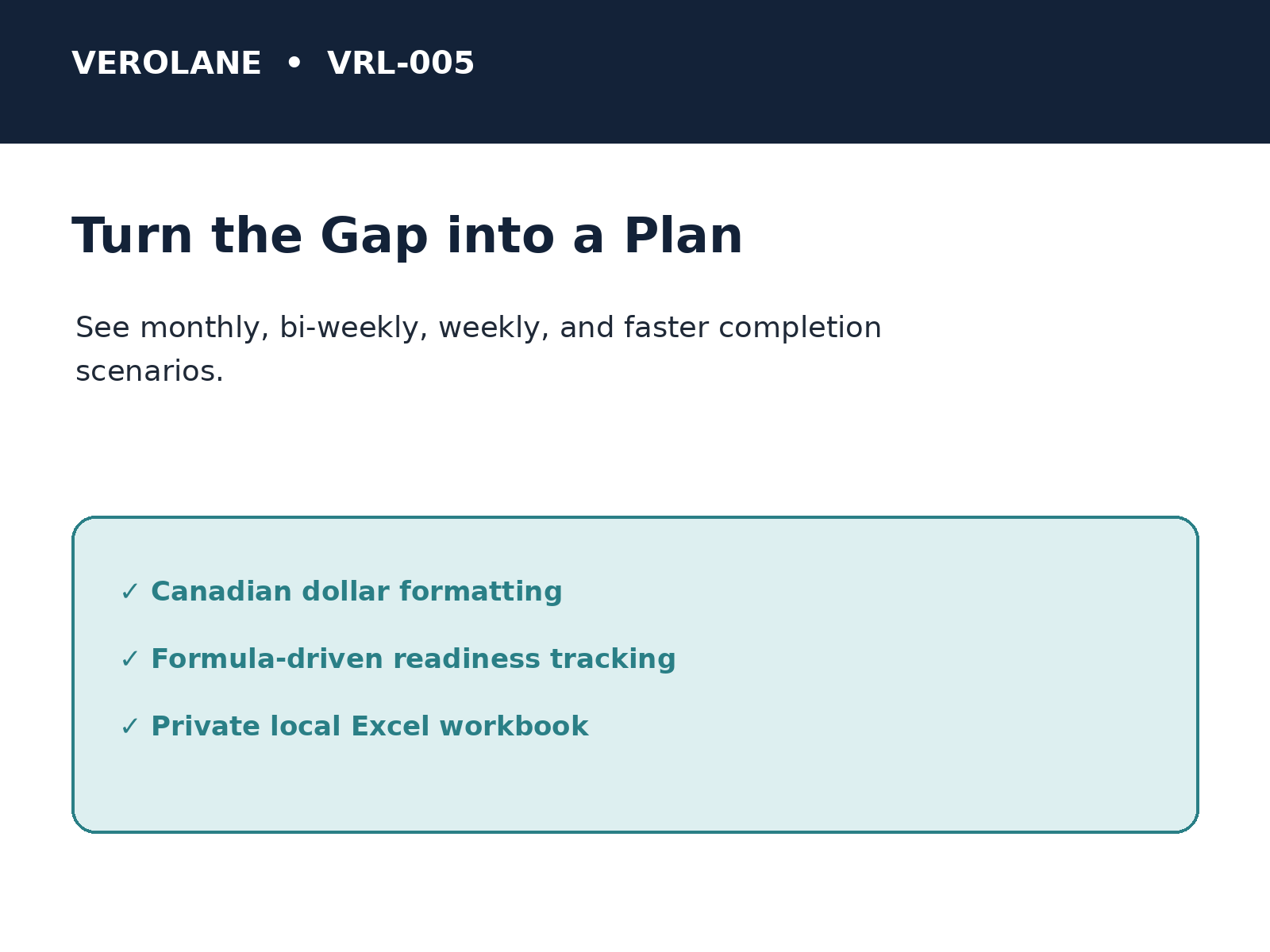 VEROLANE • VRL-005

Turn the Gap into a Plan

See monthly, bi-weekly, weekly, and faster completion scenarios.

✓ Canadian dollar formatting

✓ Formula-driven readiness tracking

✓ Private local Excel workbook